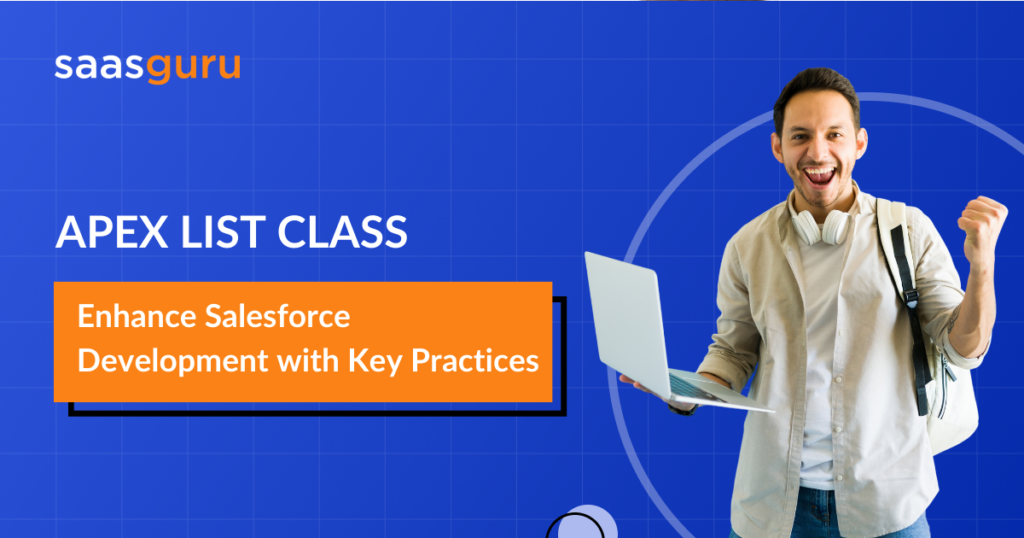 saasguru

APEX LIST CLASS

Enhance Salesforce Development with Key Practices